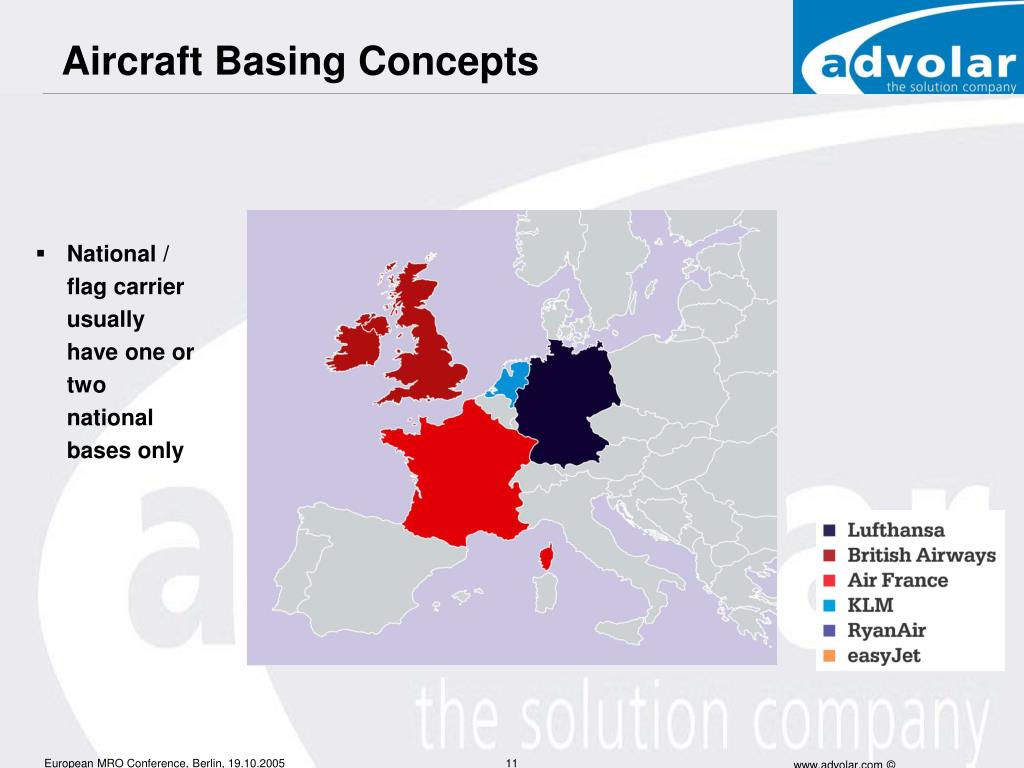 Aircraft Basing Concepts

advolar
the solution company

▪ National / flag carrier usually have one or two national bases only

Lufthansa
British Airways
Air France
KLM
RyanAir
easyJet

the solution company

European MRO Conference, Berlin, 19.10.2005

11

www.advolar.com ©